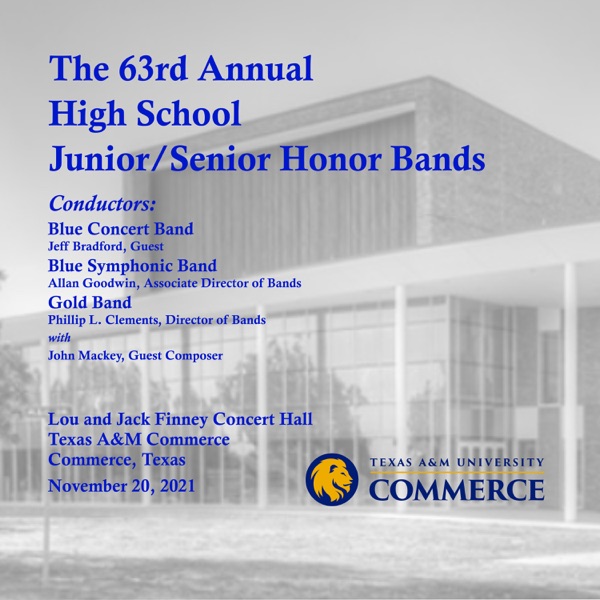 The 63rd Annual
High School
Junior/Senior Honor Bands

Conductors:
Blue Concert Band
Jeff Bradford, Guest
Blue Symphonic Band
Allan Goodwin, Associate Director of Bands
Gold Band
Phillip L. Clements, Director of Bands
with
John Mackey, Guest Composer

Lou and Jack Finney Concert Hall
Texas A&M Commerce
Commerce, Texas
November 20, 2021

TEXAS A&M UNIVERSITY
COMMERCE